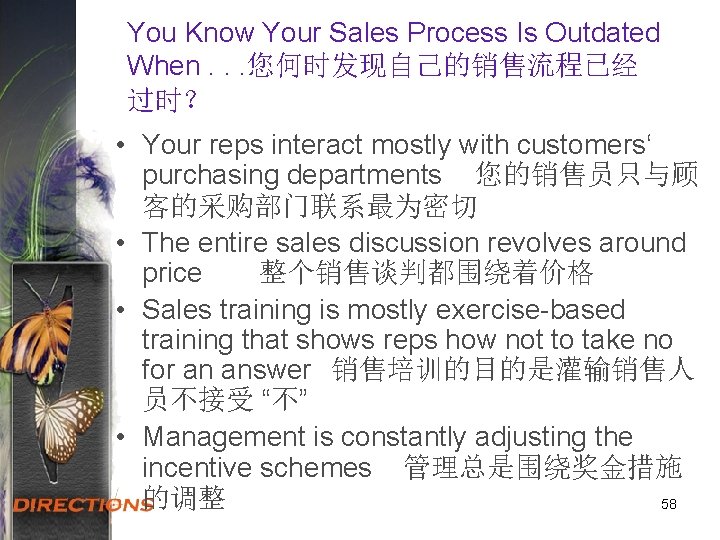 You Know Your Sales Process Is Outdated When . . .您何时发现自己的销售流程已经过时？

• Your reps interact mostly with customers‘ purchasing departments 您的销售员只与顾客的采购部门联系最为密切
• The entire sales discussion revolves around price 整个销售谈判都围绕着价格
• Sales training is mostly exercise-based training that shows reps how not to take no for an answer 销售培训的目的是灌输销售人员不接受 “不”
• Management is constantly adjusting the incentive schemes 管理总是围绕奖金措施的调整

DIRECTIONS

58